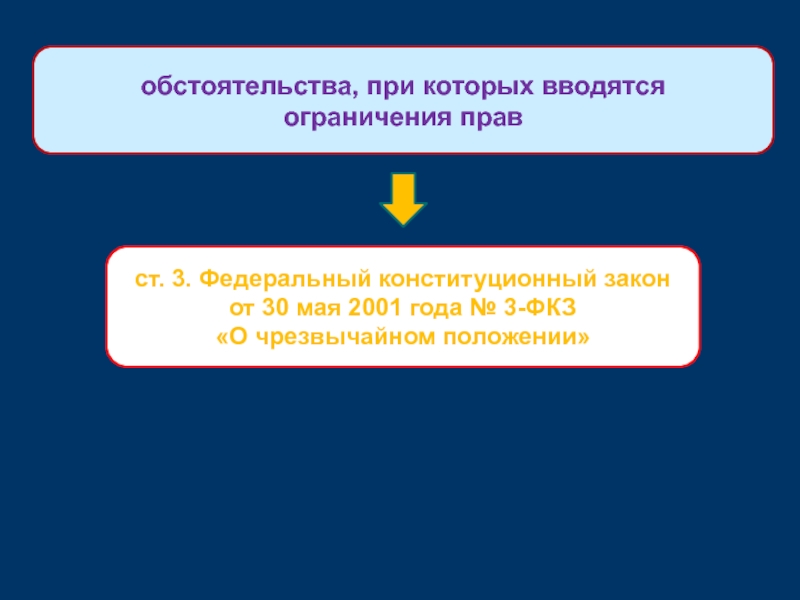 обстоятельства, при которых вводятся ограничения прав

ст. 3. Федеральный конституционный закон от 30 мая 2001 года № 3-ФКЗ «О чрезвычайном положении»